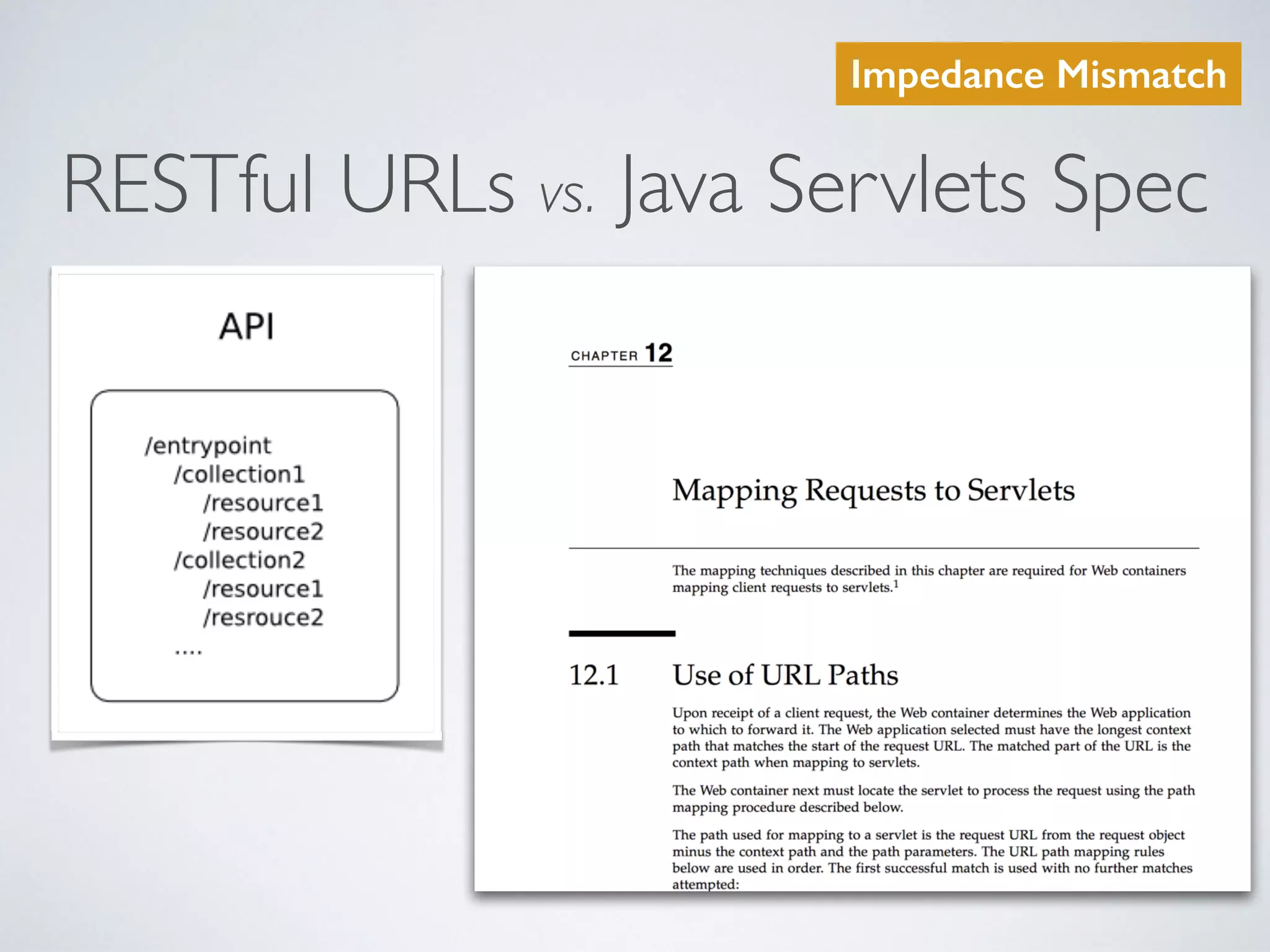 Impedance Mismatch

RESTful URLs vs. Java Servlets Spec

API

/entrypoint
/collection1
/resource1
/resource2
/collection2
/resource1
/resrouce2
....

CHAPTER 12

Mapping Requests to Servlets

The mapping techniques described in this chapter are required for Web containers mapping client requests to servlets.$^1$

12.1 Use of URL Paths

Upon receipt of a client request, the Web container determines the Web application to which to forward it. The Web application selected must have the longest context path that matches the start of the request URL. The matched part of the URL is the context path when mapping to servlets.

The Web container next must locate the servlet to process the request using the path mapping procedure described below.

The path used for mapping to a servlet is the request URL from the request object minus the context path and the path parameters. The URL path mapping rules below are used in order. The first successful match is used with no further matches attempted: